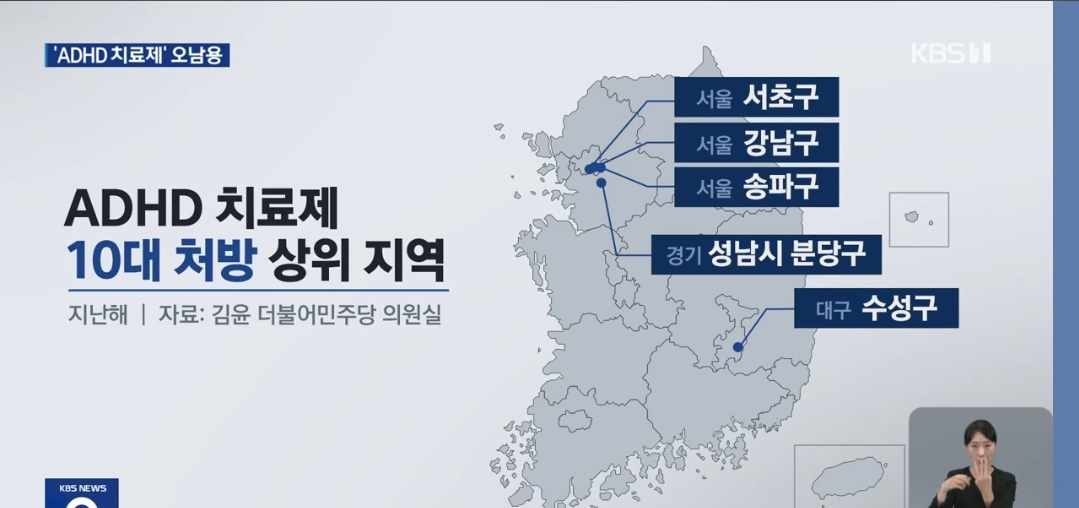 'ADHD 치료제' 오남용

KBS 1

ADHD 치료제
10대 처방 상위 지역

지난해 | 자료: 김윤 더불어민주당 의원실

서울 서초구

서울 강남구

서울 송파구

경기 성남시 분당구

대구 수성구

KBS NEWS
9